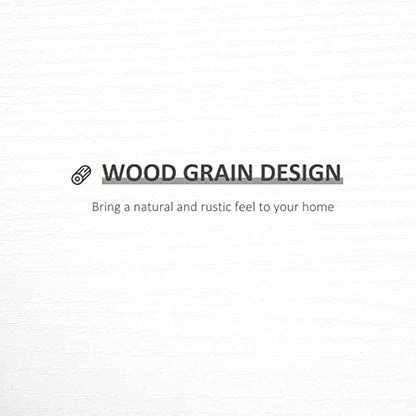 WOOD GRAIN DESIGN

Bring a natural and rustic feel to your home